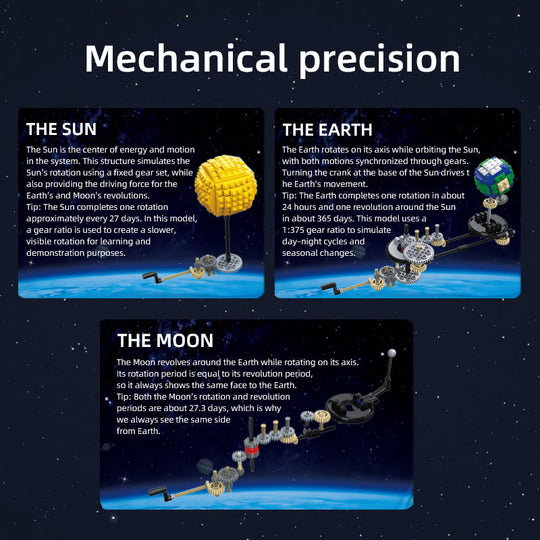 Mechanical precision

THE SUN

The Sun is the center of energy and motion in the system. This structure simulates the Sun's rotation using a fixed gear set, while also providing the driving force for the Earth's and Moon's revolutions.
Tip: The Sun completes one rotation approximately every 27 days. In this model, a gear ratio is used to create a slower, visible rotation for learning and demonstration purposes.

THE EARTH

The Earth rotates on its axis while orbiting the Sun, with both motions synchronized through gears. Turning the crank at the base of the Sun drives t he Earth's movement.
Tip: The Earth completes one rotation in about 24 hours and one revolution around the Sun in about 365 days. This model uses a 1:375 gear ratio to simulate day-night cycles and seasonal changes.

THE MOON

The Moon revolves around the Earth while rotating on its axis. Its rotation period is equal to its revolution period, so it always shows the same face to the Earth.
Tip: Both the Moon's rotation and revolution periods are about 27.3 days, which is why we always see the same side from Earth.